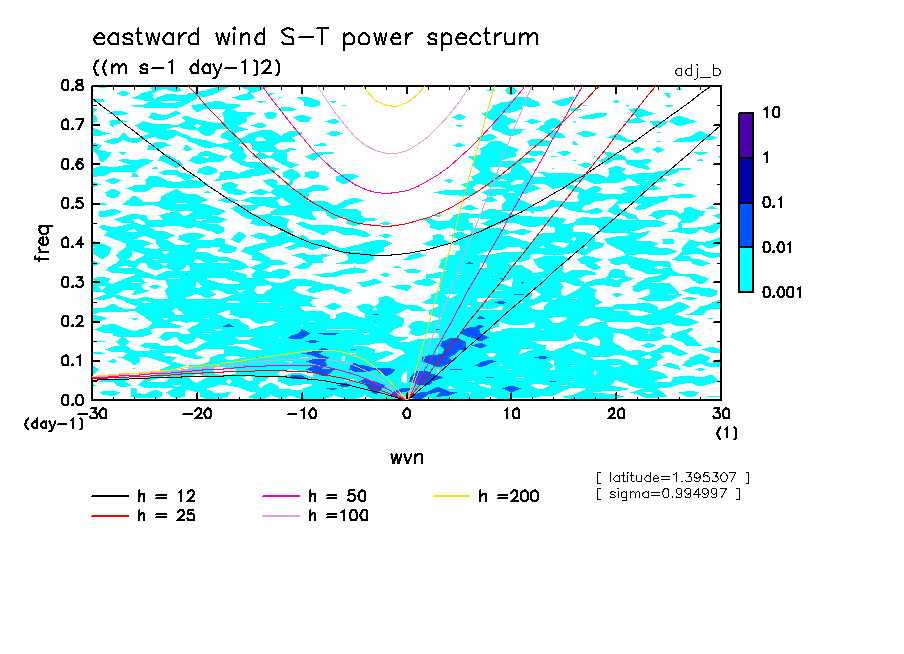 eastward wind S-T power spectrum
((m s-1 day-1)2)
adj_b

freq
0.8
0.7
0.6
0.5
0.4
0.3
0.2
0.1
0.0
(day-1)
-30
-20
-10
0
10
20
30
(1)
wvn

10
1
0.1
0.01
0.001

h = 12
h = 25
h = 50
h =100
h =200

[ latitude=1.395307 ]
[ sigma=0.994997 ]